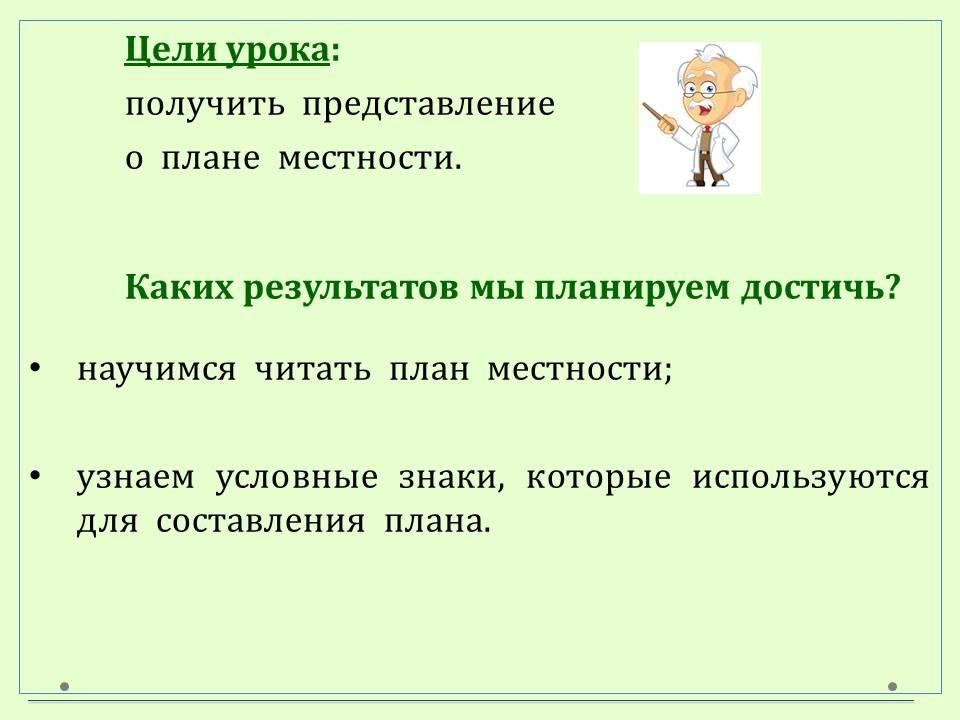 Цели урока:
получить представление о плане местности.

Каких результатов мы планируем достичь?

• научимся читать план местности;

• узнаем условные знаки, которые используются для составления плана.